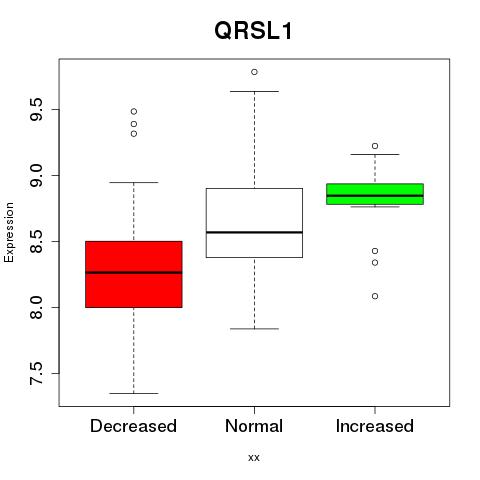 QRSL1

Expression

9.5
9.0
8.5
8.0
7.5

Decreased
Normal
Increased

xx